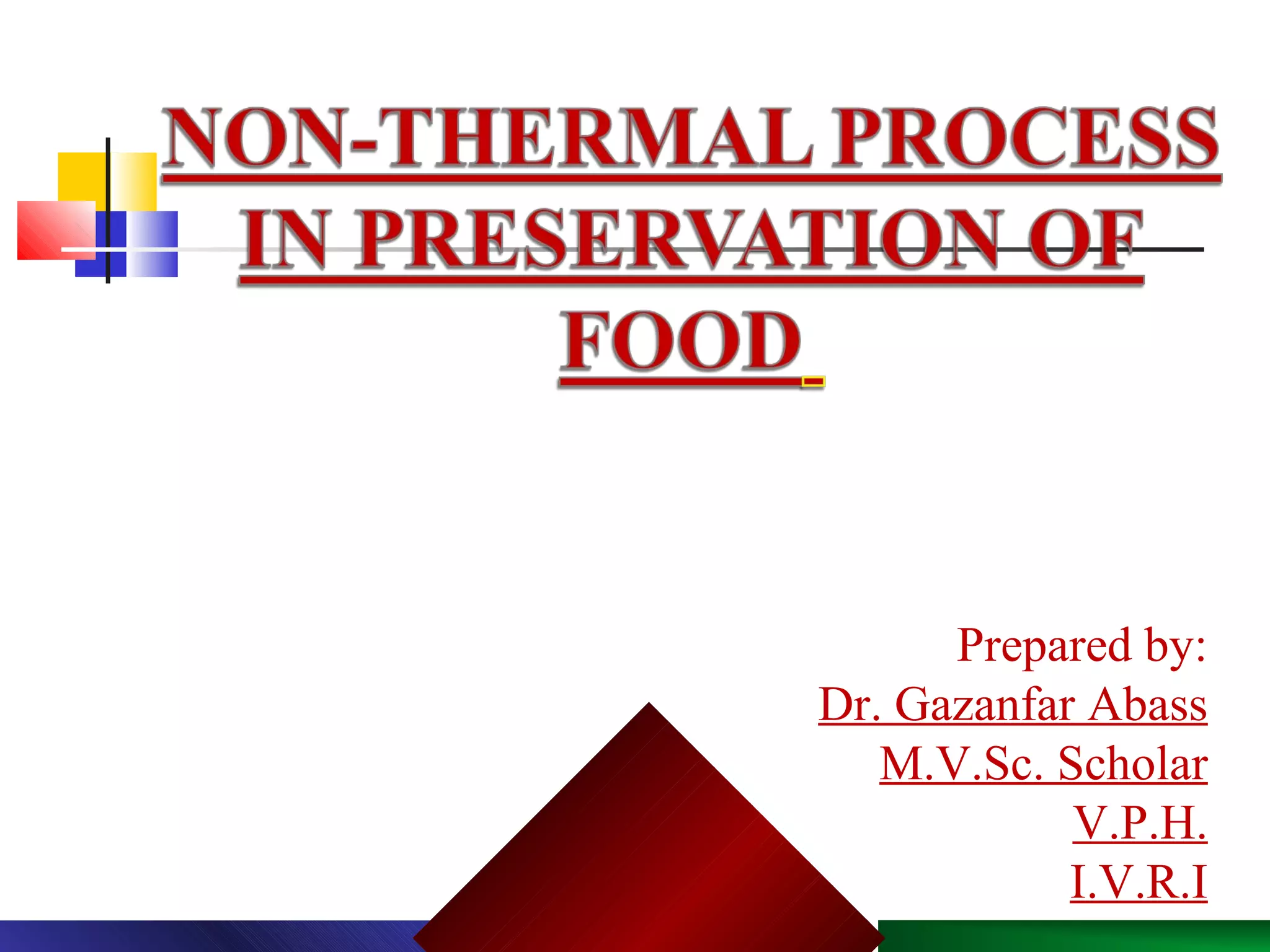 NON-THERMAL PROCESS IN PRESERVATION OF FOOD

Prepared by:
Dr. Gazanfar Abass
M.V.Sc. Scholar
V.P.H.
I.V.R.I